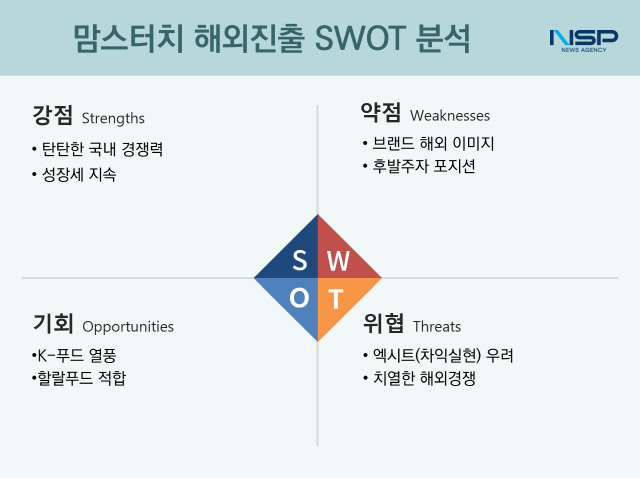 맘스터치 해외진출 SWOT 분석

NSP NEWS AGENCY

강점 Strengths
• 탄탄한 국내 경쟁력
• 성장세 지속

약점 Weaknesses
• 브랜드 해외 이미지
• 후발주자 포지션

S W O T

기회 Opportunities
•K-푸드 열풍
•할랄푸드 적합

위협 Threats
• 엑시트(차익실현) 우려
• 치열한 해외경쟁